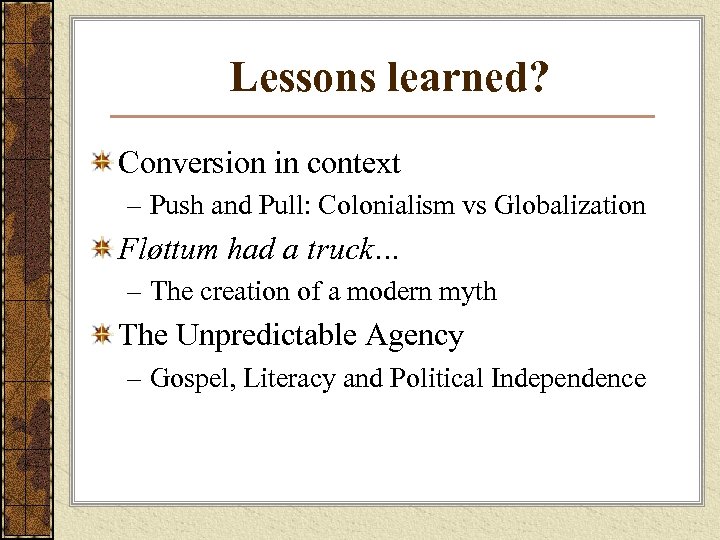 Lessons learned?

Conversion in context
– Push and Pull: Colonialism vs Globalization

Fløttum had a truck...
– The creation of a modern myth

The Unpredictable Agency
– Gospel, Literacy and Political Independence